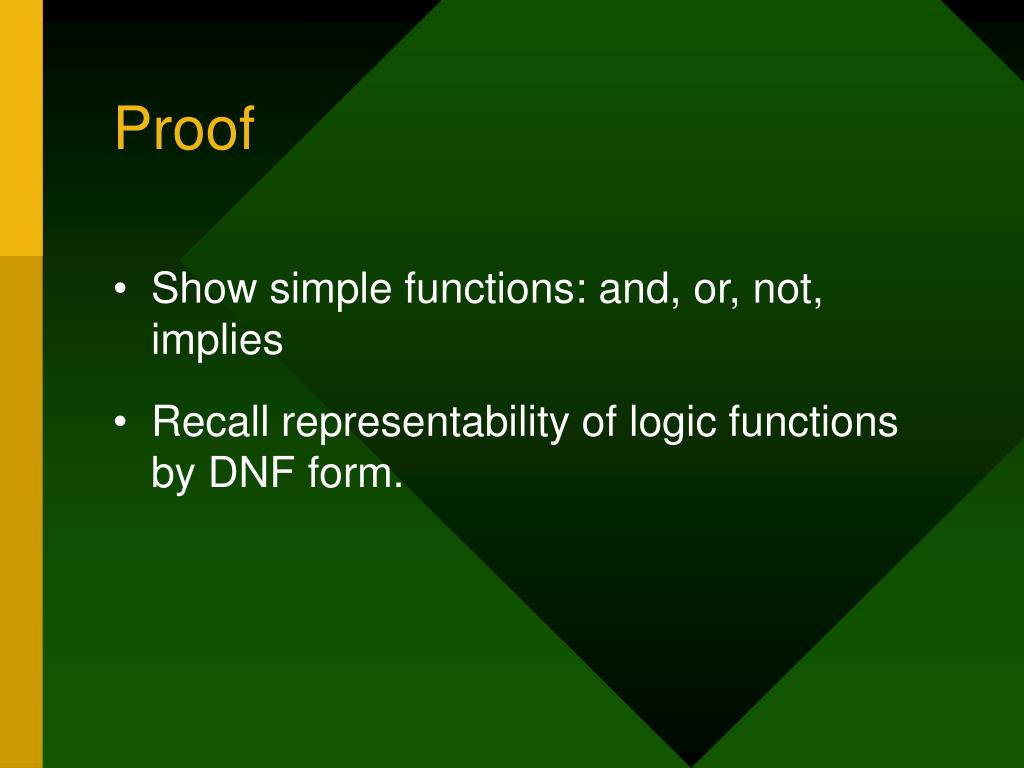 Proof

• Show simple functions: and, or, not, implies

• Recall representability of logic functions by DNF form.